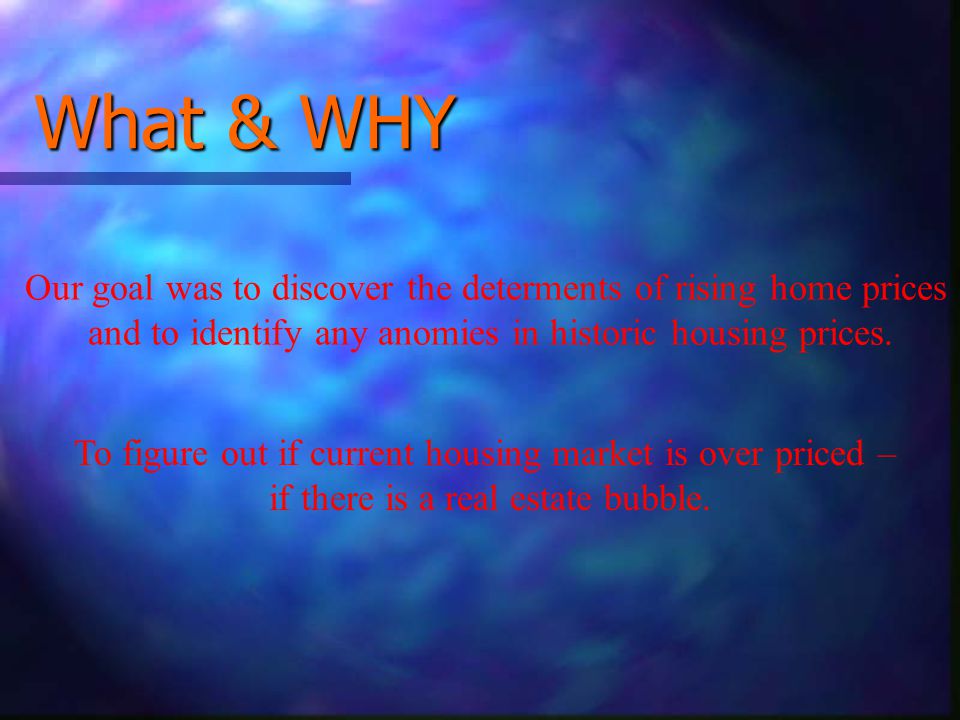 What & WHY

Our goal was to discover the determents of rising home prices and to identify any anomies in historic housing prices.

To figure out if current housing market is over priced – if there is a real estate bubble.